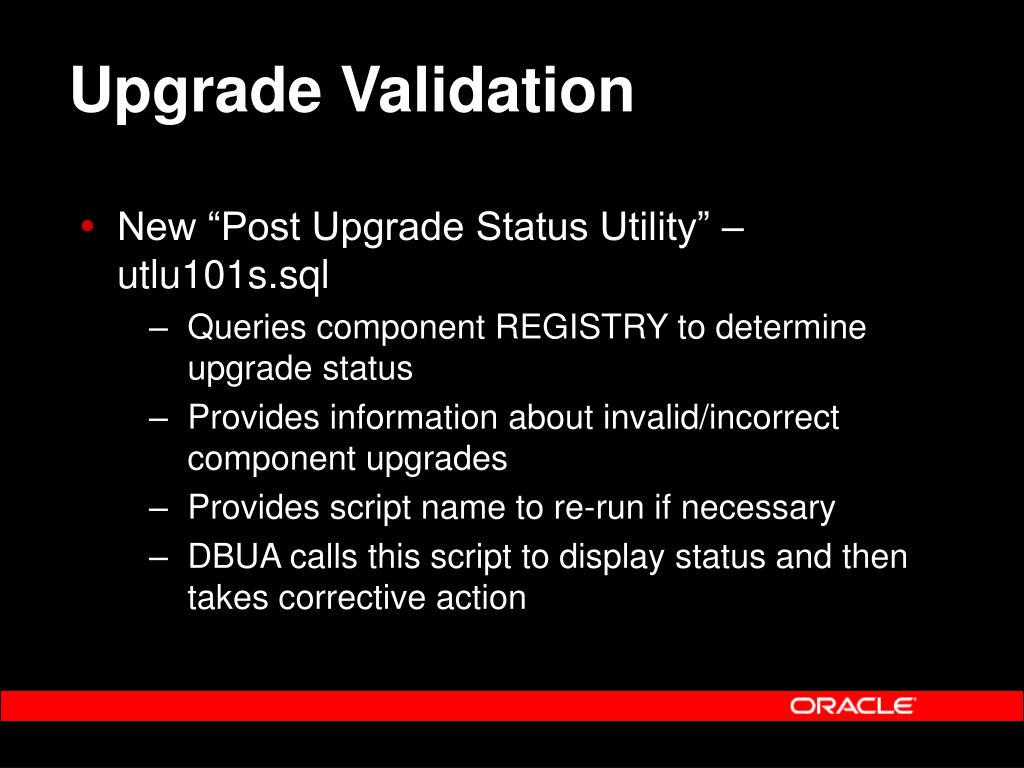 Upgrade Validation

• New “Post Upgrade Status Utility” – utlu101s.sql
– Queries component REGISTRY to determine upgrade status
– Provides information about invalid/incorrect component upgrades
– Provides script name to re-run if necessary
– DBUA calls this script to display status and then takes corrective action

ORACLE